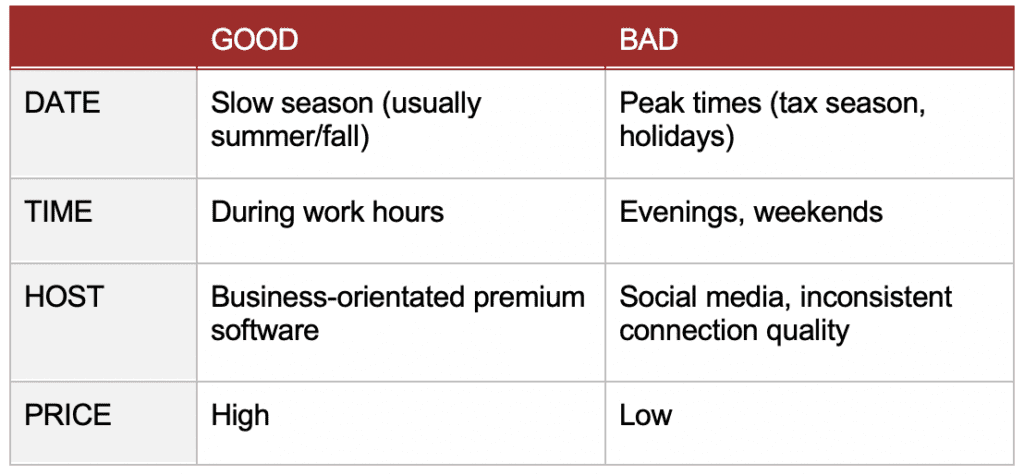 | | GOOD | BAD |
|---|---|---|
| DATE | Slow season (usually summer/fall) | Peak times (tax season, holidays) |
| TIME | During work hours | Evenings, weekends |
| HOST | Business-orientated premium software | Social media, inconsistent connection quality |
| PRICE | High | Low |